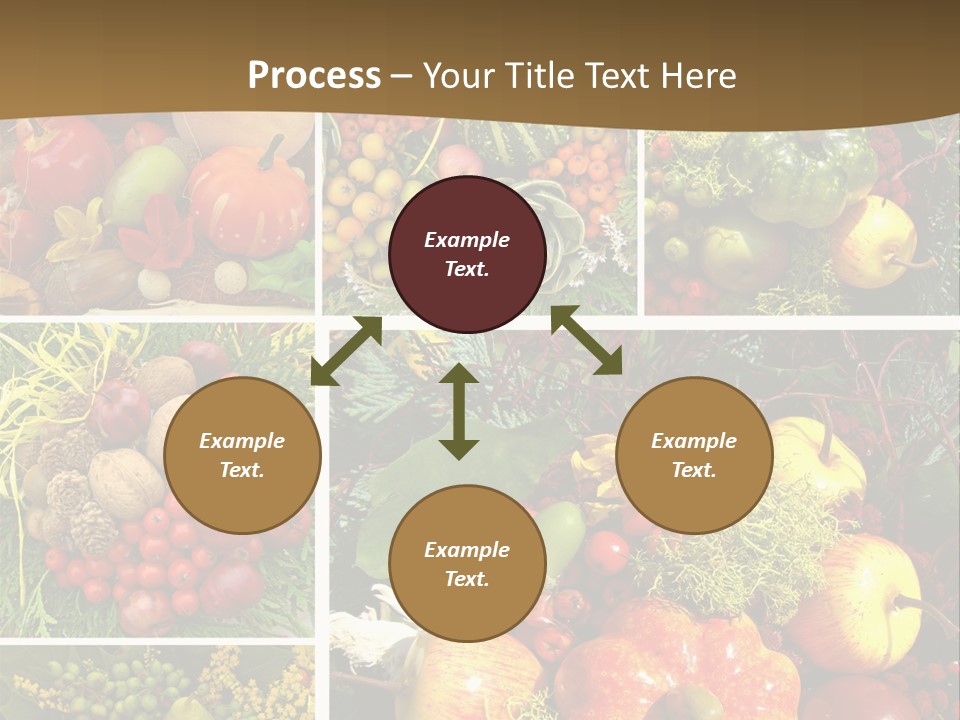 Process – Your Title Text Here

Example Text.

Example Text.

Example Text.

Example Text.